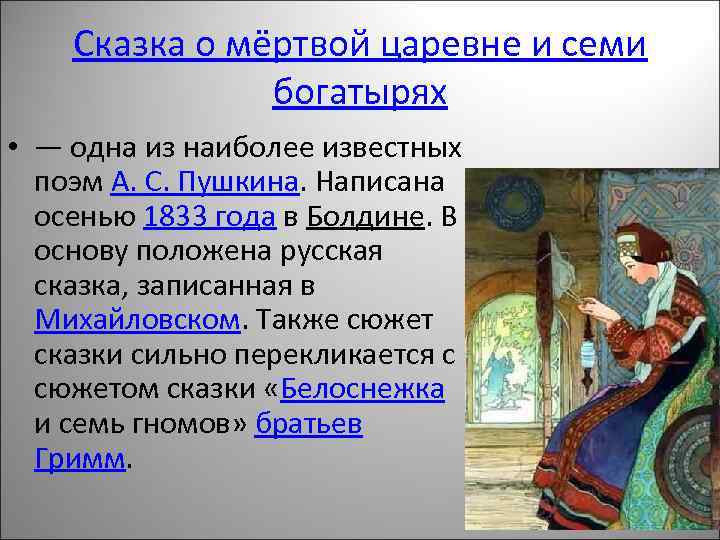 Сказка о мёртвой царевне и семи богатырях

• — одна из наиболее известных поэм А. С. Пушкина. Написана осенью 1833 года в Болдине. В основу положена русская сказка, записанная в Михайловском. Также сюжет сказки сильно перекликается с сюжетом сказки «Белоснежка и семь гномов» братьев Гримм.